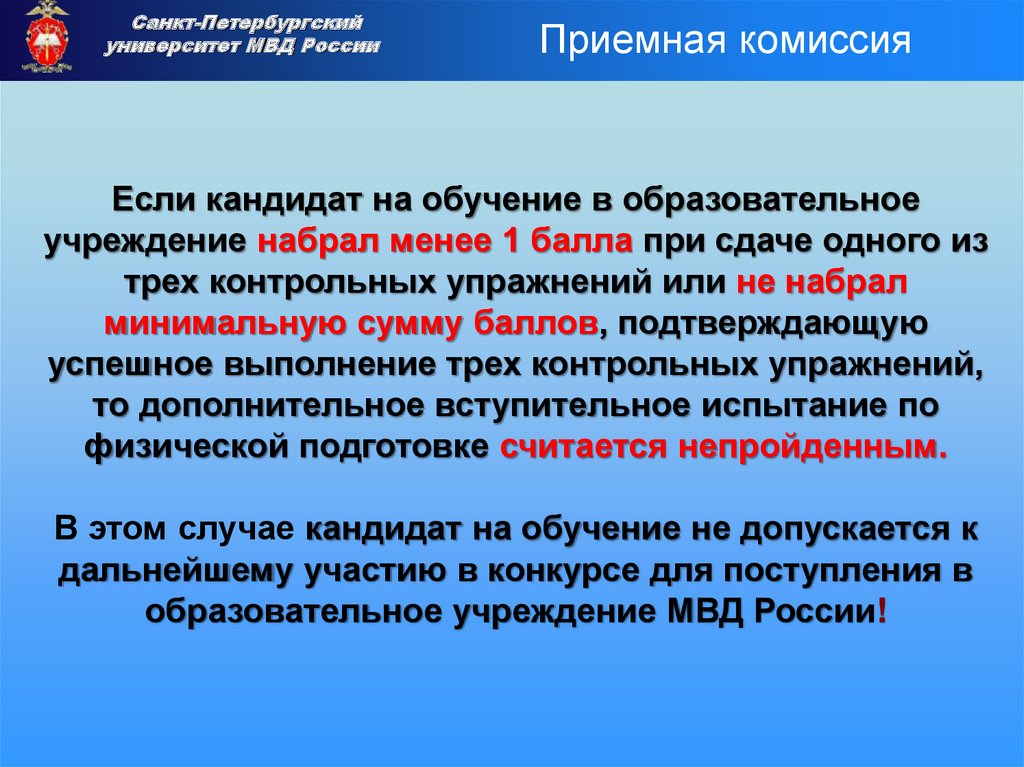 Санкт-Петербургский университет МВД России

Приемная комиссия

Если кандидат на обучение в образовательное учреждение набрал менее 1 балла при сдаче одного из трех контрольных упражнений или не набрал минимальную сумму баллов, подтверждающую успешное выполнение трех контрольных упражнений, то дополнительное вступительное испытание по физической подготовке считается непройденным.

В этом случае кандидат на обучение не допускается к дальнейшему участию в конкурсе для поступления в образовательное учреждение МВД России!